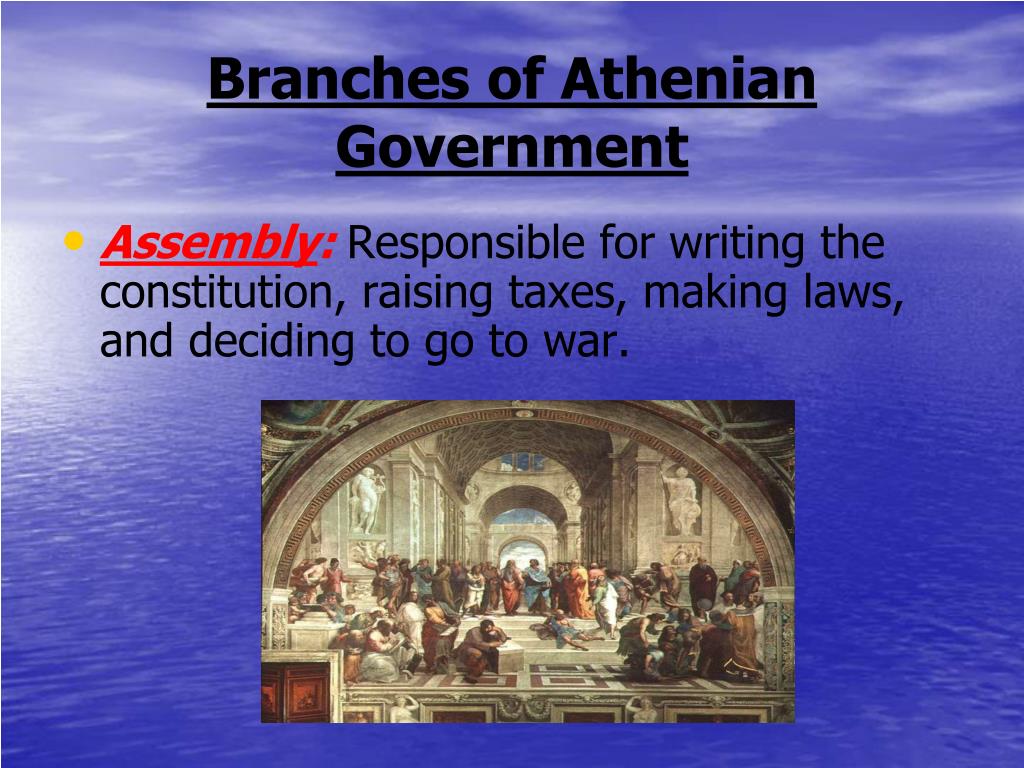 Branches of Athenian Government

• Assembly: Responsible for writing the constitution, raising taxes, making laws, and deciding to go to war.